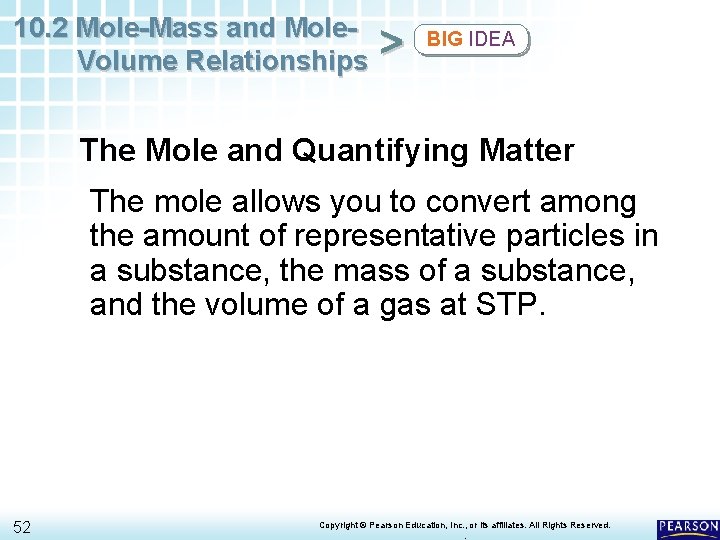 10.2 Mole-Mass and Mole-Volume Relationships > BIG IDEA

The Mole and Quantifying Matter

The mole allows you to convert among the amount of representative particles in a substance, the mass of a substance, and the volume of a gas at STP.

52

Copyright © Pearson Education, Inc., or its affiliates. All Rights Reserved.

PEARSON